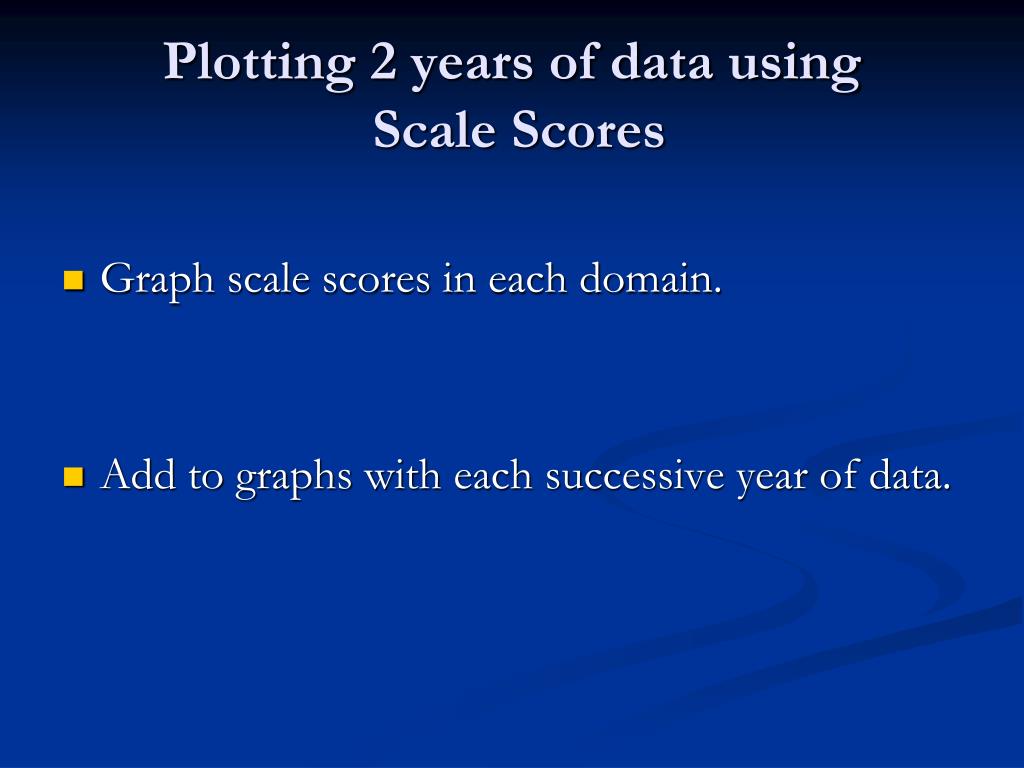 Plotting 2 years of data using Scale Scores

Graph scale scores in each domain.

Add to graphs with each successive year of data.